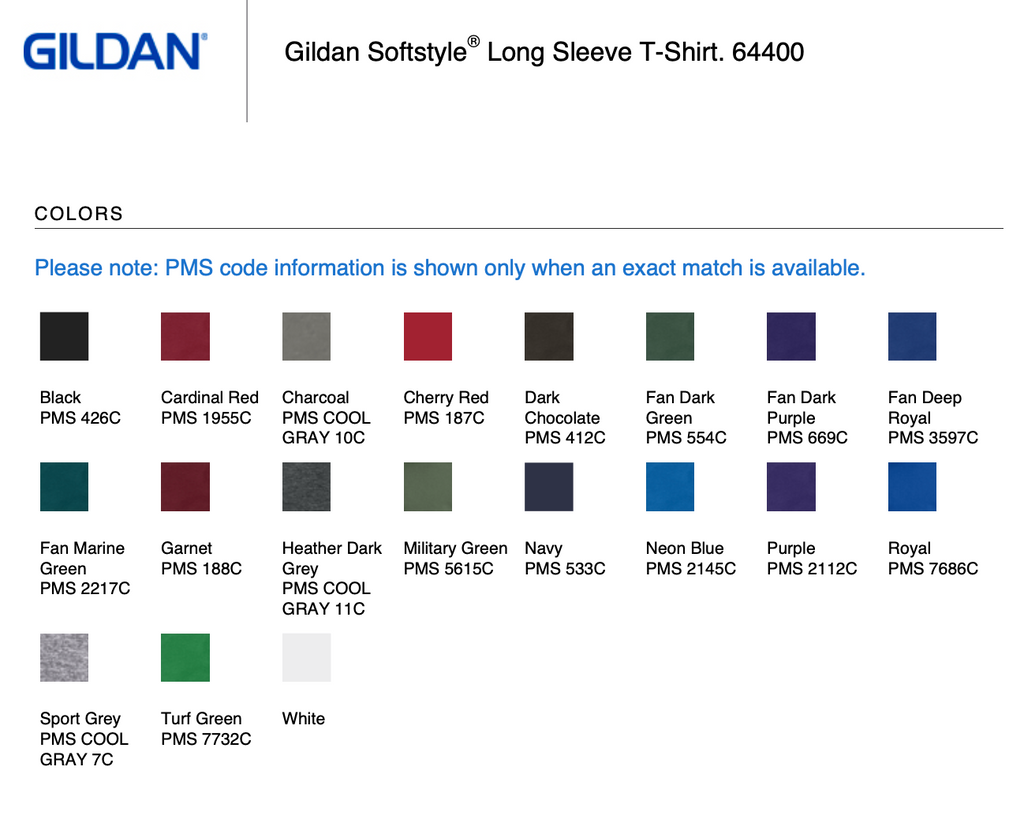 GILDAN®

Gildan Softstyle® Long Sleeve T-Shirt. 64400

COLORS

Please note: PMS code information is shown only when an exact match is available.

Black
PMS 426C

Cardinal Red
PMS 1955C

Charcoal
PMS COOL GRAY 10C

Cherry Red
PMS 187C

Dark Chocolate
PMS 412C

Fan Dark Green
PMS 554C

Fan Dark Purple
PMS 669C

Fan Deep Royal
PMS 3597C

Fan Marine Green
PMS 2217C

Garnet
PMS 188C

Heather Dark Grey
PMS COOL GRAY 11C

Military Green
PMS 5615C

Navy
PMS 533C

Neon Blue
PMS 2145C

Purple
PMS 2112C

Royal
PMS 7686C

Sport Grey
PMS COOL GRAY 7C

Turf Green
PMS 7732C

White